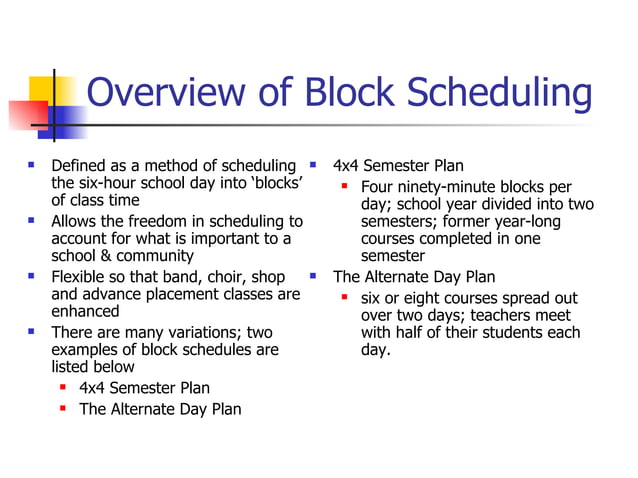 Overview of Block Scheduling

- Defined as a method of scheduling the six-hour school day into ‘blocks’ of class time
- Allows the freedom in scheduling to account for what is important to a school & community
- Flexible so that band, choir, shop and advance placement classes are enhanced
- There are many variations; two examples of block schedules are listed below
  - 4x4 Semester Plan
  - The Alternate Day Plan

- 4x4 Semester Plan
  - Four ninety-minute blocks per day; school year divided into two semesters; former year-long courses completed in one semester
- The Alternate Day Plan
  - six or eight courses spread out over two days; teachers meet with half of their students each day.